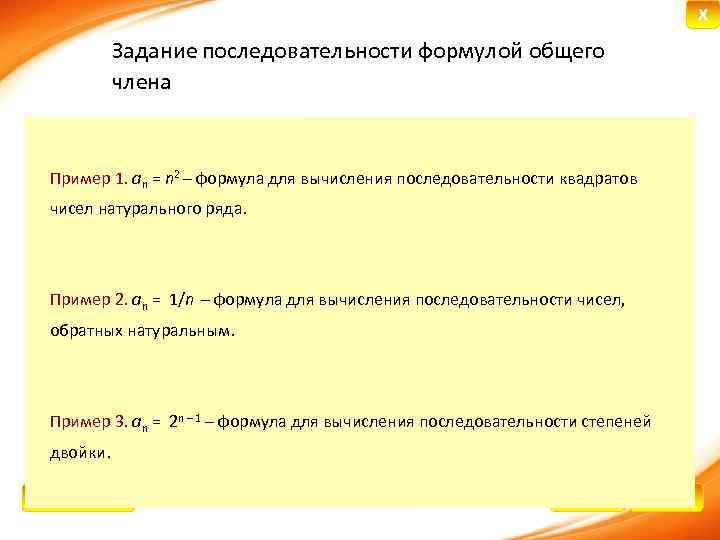 X

Задание последовательности формулой общего члена

Пример 1. $a_n = n^2$ – формула для вычисления последовательности квадратов чисел натурального ряда.

Пример 2. $a_n = 1/n$ – формула для вычисления последовательности чисел, обратных натуральным.

Пример 3. $a_n = 2^{n-1}$ – формула для вычисления последовательности степеней двойки.